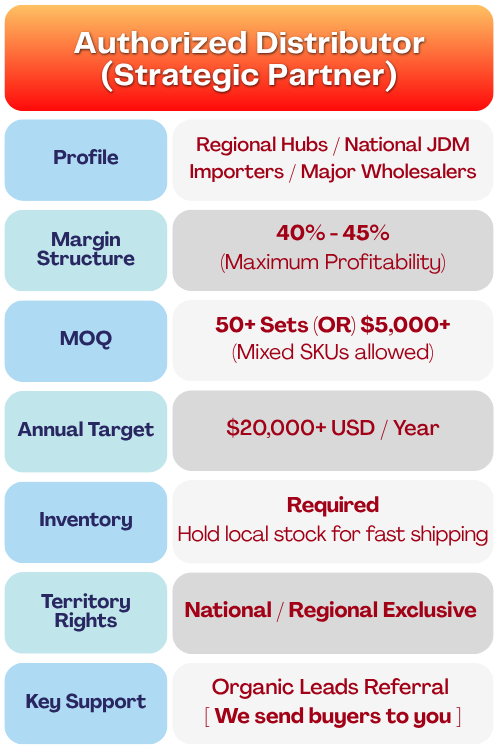 Authorized Distributor (Strategic Partner)

| Profile | Regional Hubs / National JDM Importers / Major Wholesalers |
|---|---|
| Margin Structure | 40% - 45% (Maximum Profitability) |
| MOQ | 50+ Sets (OR) $5,000+ (Mixed SKUs allowed) |
| Annual Target | $20,000+ USD / Year |
| Inventory | Required Hold local stock for fast shipping |
| Territory Rights | National / Regional Exclusive |
| Key Support | Organic Leads Referral [ We send buyers to you ] |